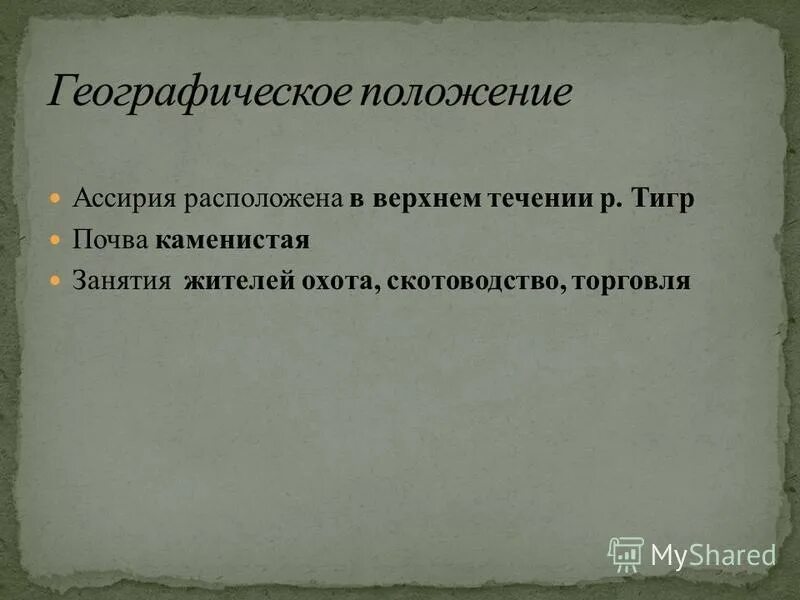 Географическое положение

Ассирия расположена в верхнем течении р. Тигр

Почва каменистая

Занятия жителей охота, скотоводство, торговля

MyShared